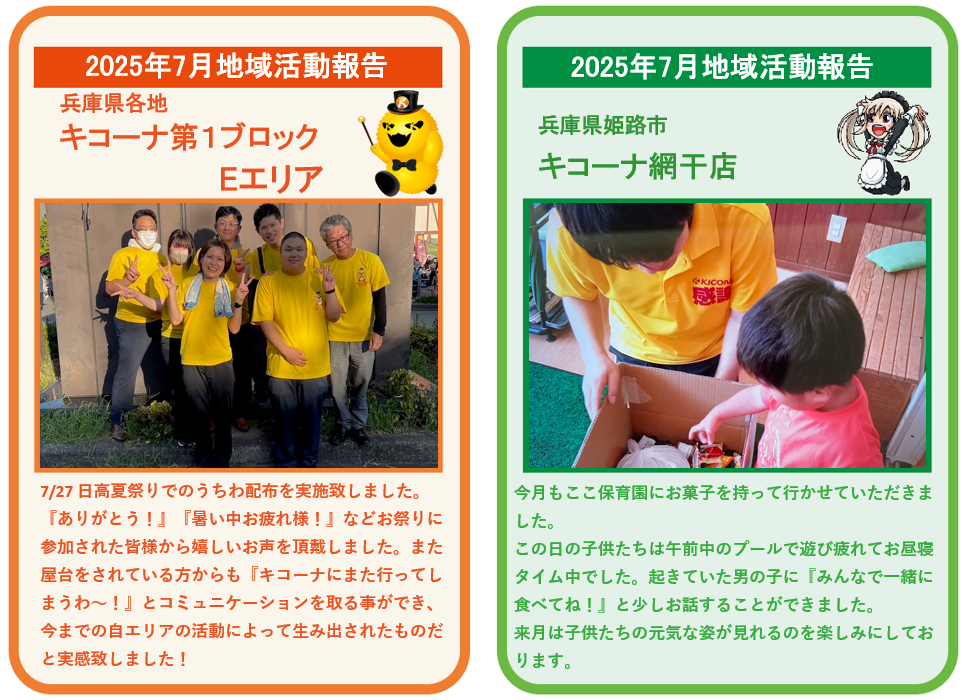 2025年7月地域活動報告

兵庫県各地

キコーナ第1ブロック Eエリア

7/27 日高夏祭りでのうちわ配布を実施致しました。『ありがとう！』『暑い中お疲れ様！』などお祭りに参加された皆様から嬉しいお声を頂戴しました。また屋台をされている方からも『キコーナにまた行ってしまうわ～！』とコミュニケーションを取る事ができ、今までの自エリアの活動によって生み出されたものだと実感致しました！

2025年7月地域活動報告

兵庫県姫路市

キコーナ網干店

KICONA
感謝

今月もここ保育園にお菓子を持って行かせていただきました。
この日の子供たちは午前中のプールで遊び疲れてお昼寝タイム中でした。起きていた男の子に『みんなで一緒に食べてね！』と少しお話することができました。
来月は子供たちの元気な姿が見れるのを楽しみにしております。